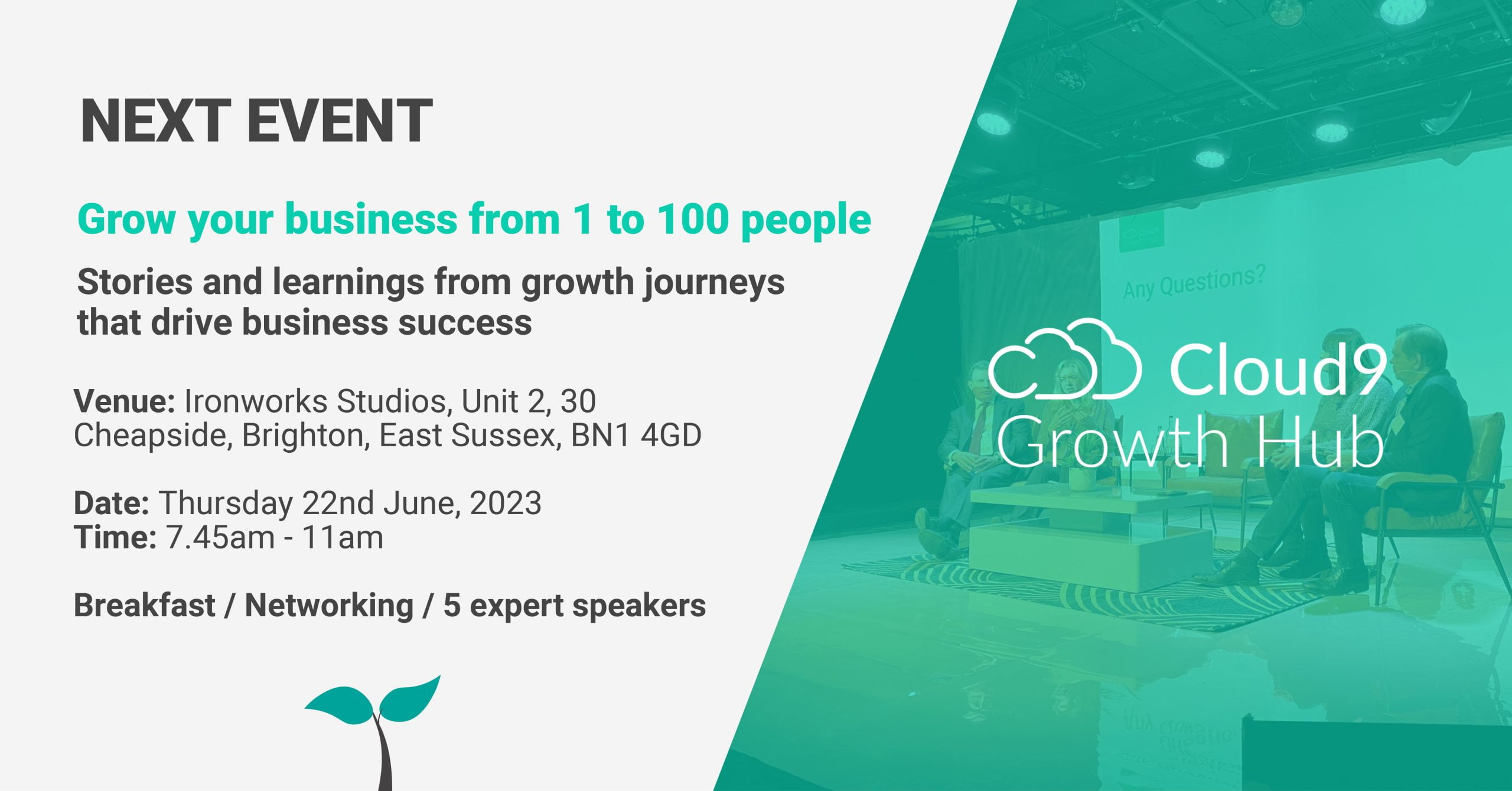 NEXT EVENT

Grow your business from 1 to 100 people

Stories and learnings from growth journeys that drive business success

Venue: Ironworks Studios, Unit 2, 30 Cheapside, Brighton, East Sussex, BN1 4GD

Date: Thursday 22nd June, 2023
Time: 7.45am - 11am

Breakfast / Networking / 5 expert speakers

Any Questions?

Cloud9
Growth Hub